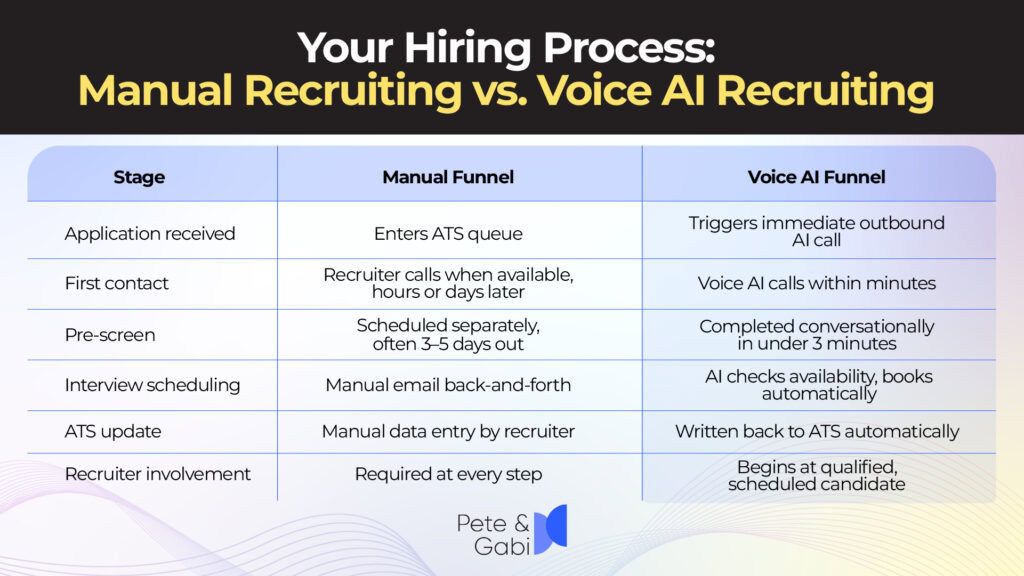 Your Hiring Process:
Manual Recruiting vs. Voice AI Recruiting

| Stage | Manual Funnel | Voice AI Funnel |
|---|---|---|
| Application received | Enters ATS queue | Triggers immediate outbound AI call |
| First contact | Recruiter calls when available, hours or days later | Voice AI calls within minutes |
| Pre-screen | Scheduled separately, often 3–5 days out | Completed conversationally in under 3 minutes |
| Interview scheduling | Manual email back-and-forth | AI checks availability, books automatically |
| ATS update | Manual data entry by recruiter | Written back to ATS automatically |
| Recruiter involvement | Required at every step | Begins at qualified, scheduled candidate |

Pete & Gabi